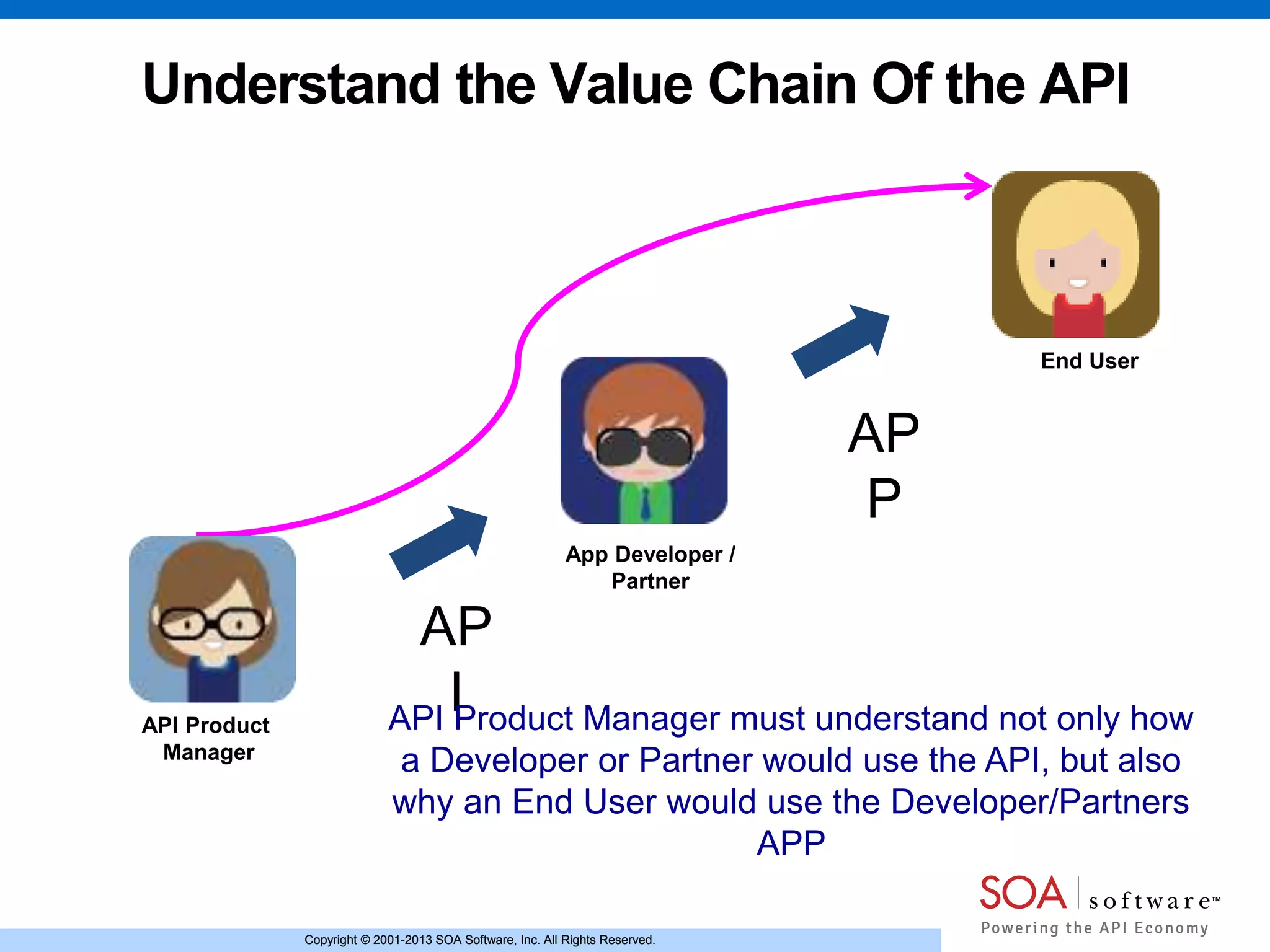 Understand the Value Chain Of the API

End User

AP
P

App Developer / Partner

AP
I

API Product Manager

API Product Manager must understand not only how a Developer or Partner would use the API, but also why an End User would use the Developer/Partners APP

SOA software™
Powering the API Economy

Copyright © 2001-2013 SOA Software, Inc. All Rights Reserved.